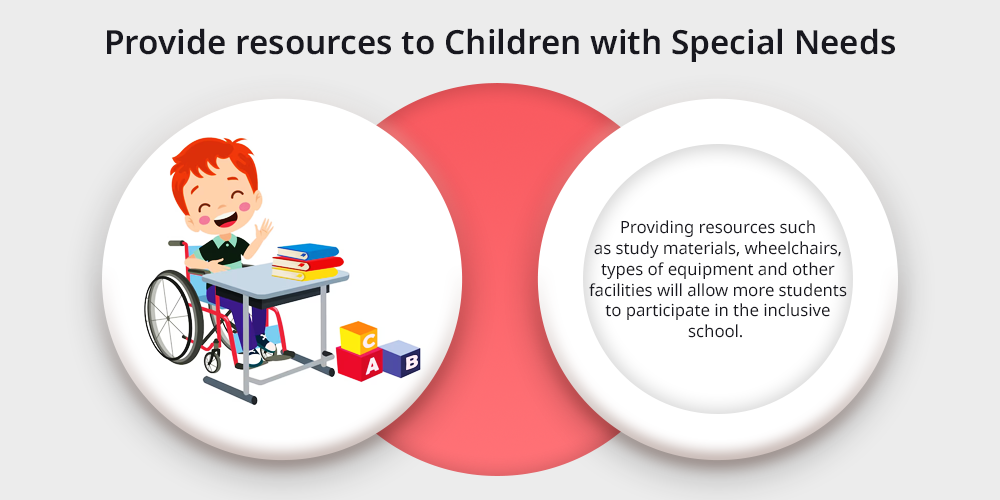 Provide resources to Children with Special Needs

C
A B

Providing resources such as study materials, wheelchairs, types of equipment and other facilities will allow more students to participate in the inclusive school.